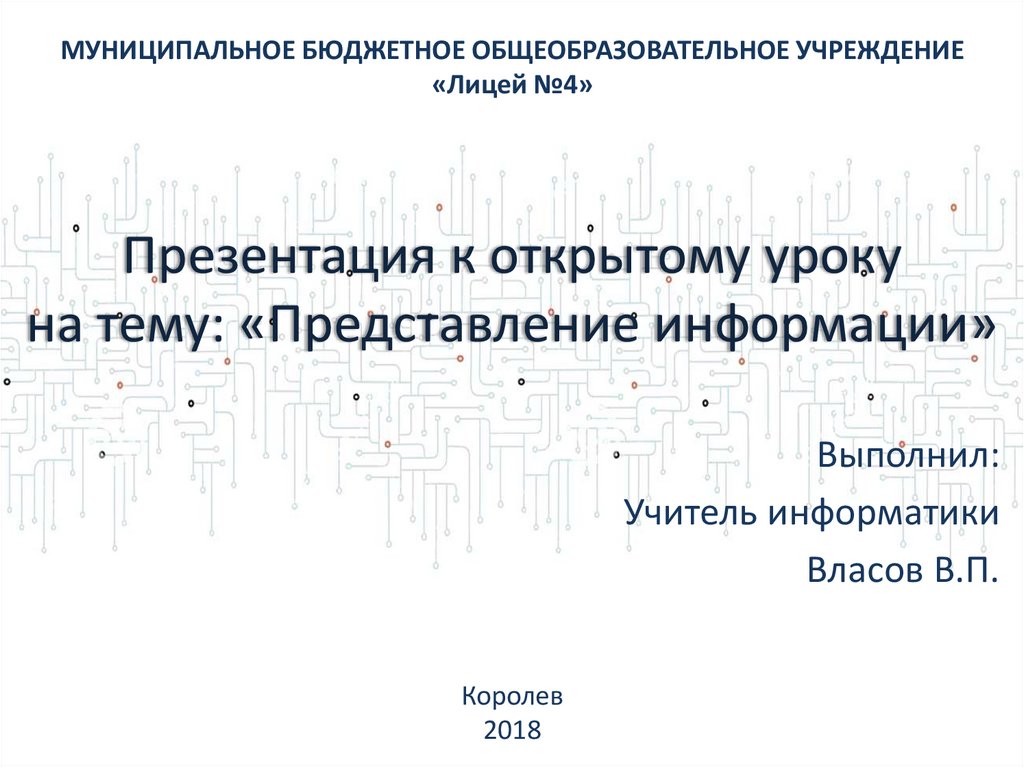 МУНИЦИПАЛЬНОЕ БЮДЖЕТНОЕ ОБЩЕОБРАЗОВАТЕЛЬНОЕ УЧРЕЖДЕНИЕ «Лицей №4»

Презентация к открытому уроку на тему: «Представление информации»

Выполнил:
Учитель информатики
Власов В.П.

Королев
2018